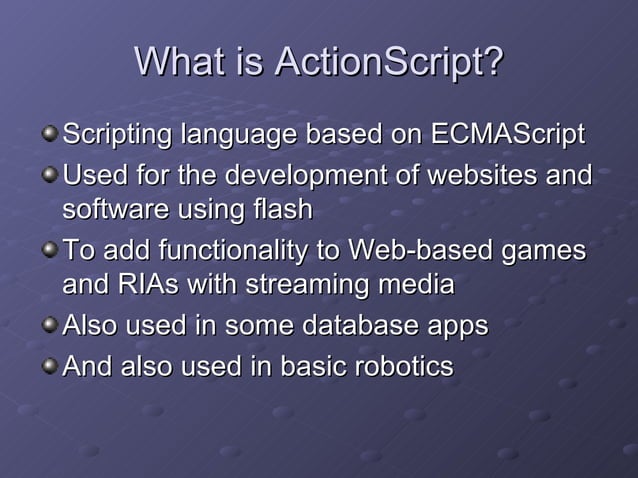 What is ActionScript?

Scripting language based on ECMAScript

Used for the development of websites and software using flash

To add functionality to Web-based games and RIAs with streaming media

Also used in some database apps

And also used in basic robotics